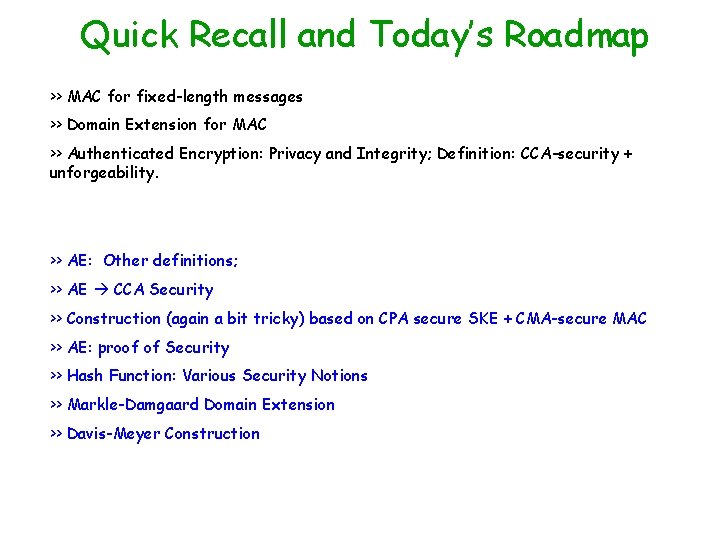 Quick Recall and Today's Roadmap

>> MAC for fixed-length messages

>> Domain Extension for MAC

>> Authenticated Encryption: Privacy and Integrity; Definition: CCA-security + unforgeability.

>> AE: Other definitions;

>> AE → CCA Security

>> Construction (again a bit tricky) based on CPA secure SKE + CMA-secure MAC

>> AE: proof of Security

>> Hash Function: Various Security Notions

>> Markle-Damgaard Domain Extension

>> Davis-Meyer Construction